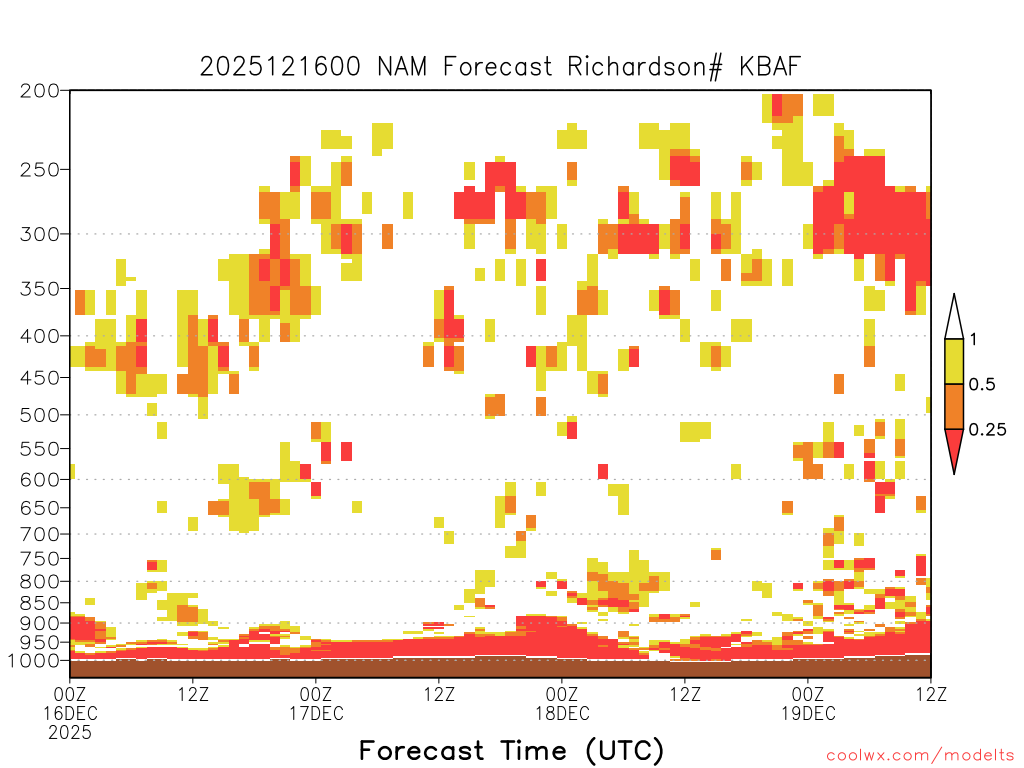 2025121600 NAM Forecast Richardson# KBAF

200
250
300
350
400
450
500
550
600
650
700
750
800
850
900
950
1000

1
0.5
0.25

00Z 16DEC 2025
12Z
00Z 17DEC
12Z
00Z 18DEC
12Z
00Z 19DEC
12Z

Forecast Time (UTC)

coolwx.com/modelts